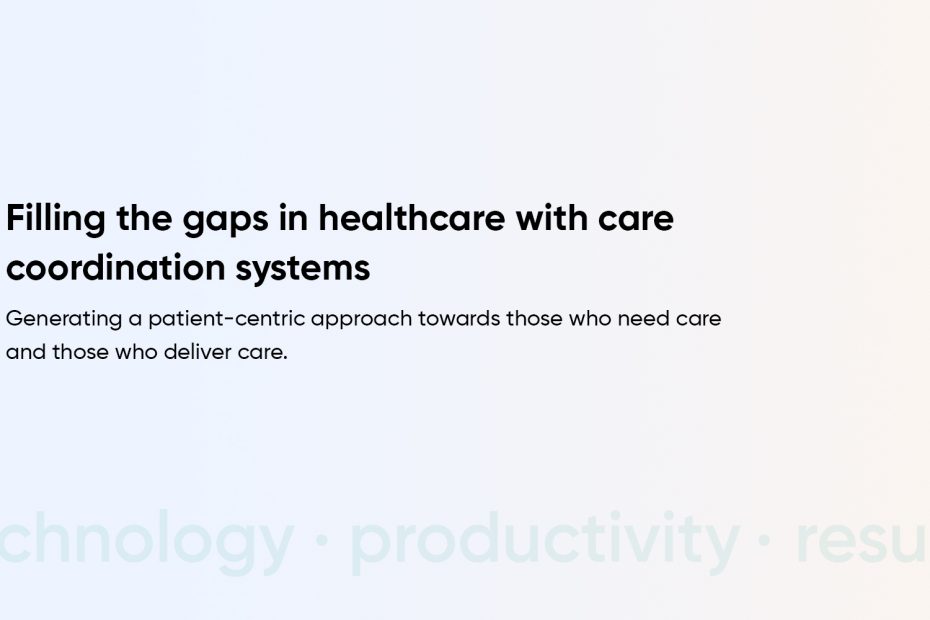 Filling the gaps in healthcare with care coordination systems

Generating a patient-centric approach towards those who need care and those who deliver care.

chnology · productivity · resu